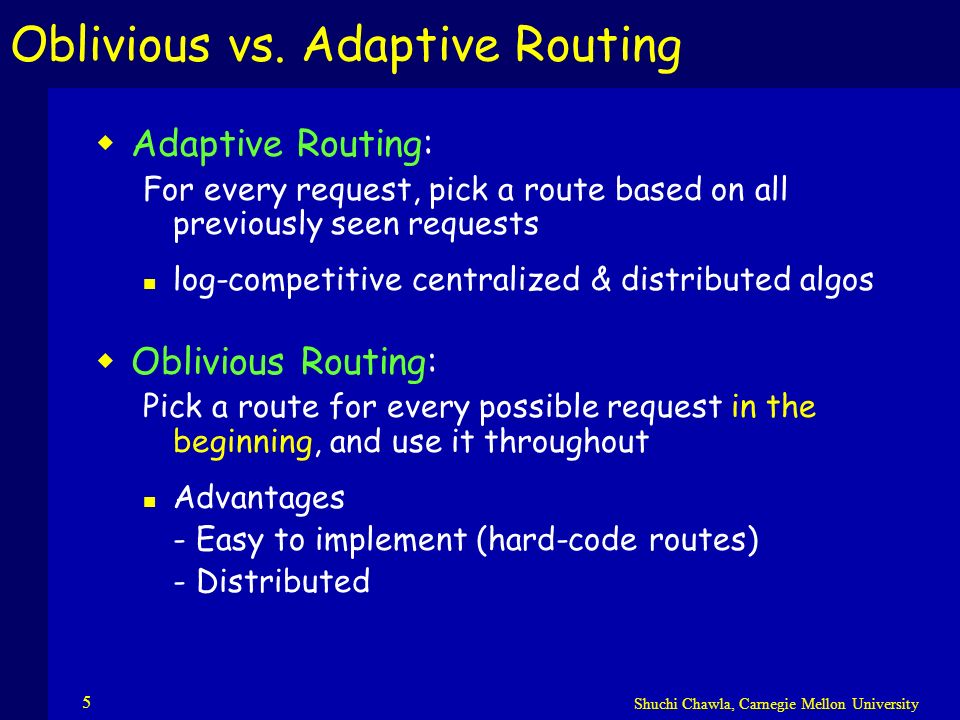 Oblivious vs. Adaptive Routing

Adaptive Routing:

For every request, pick a route based on all previously seen requests

log-competitive centralized & distributed algos

Oblivious Routing:

Pick a route for every possible request in the beginning, and use it throughout

Advantages
- Easy to implement (hard-code routes)
- Distributed

5

Shuchi Chawla, Carnegie Mellon University